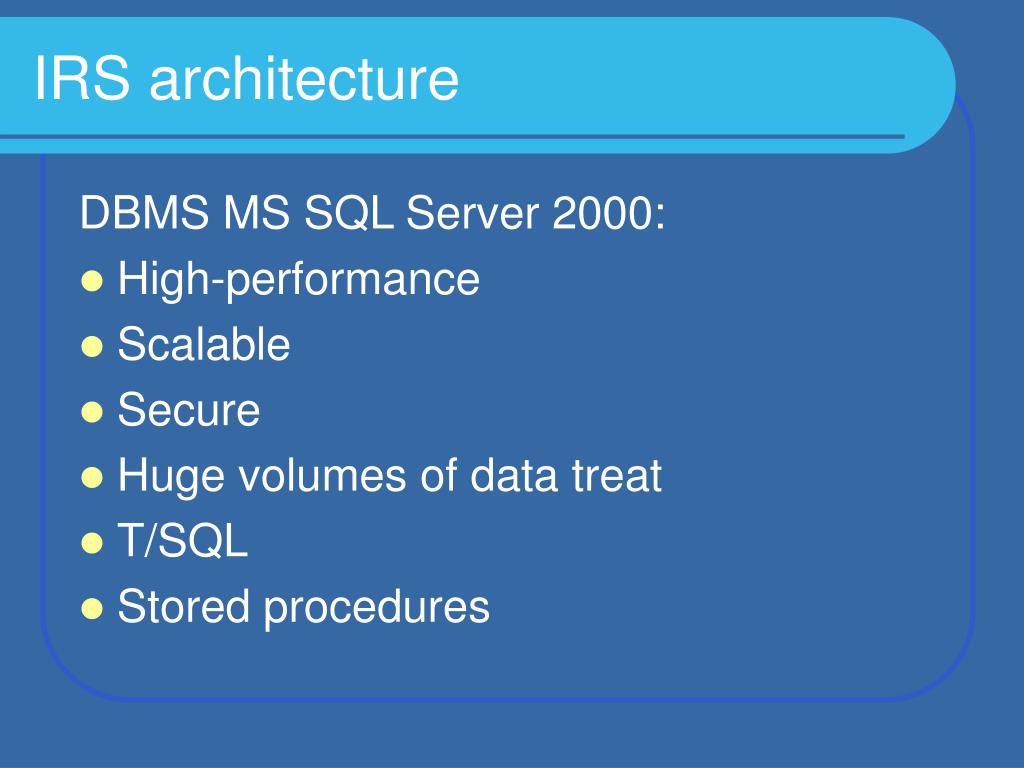 IRS architecture

DBMS MS SQL Server 2000:

- High-performance
- Scalable
- Secure
- Huge volumes of data treat
- T/SQL
- Stored procedures